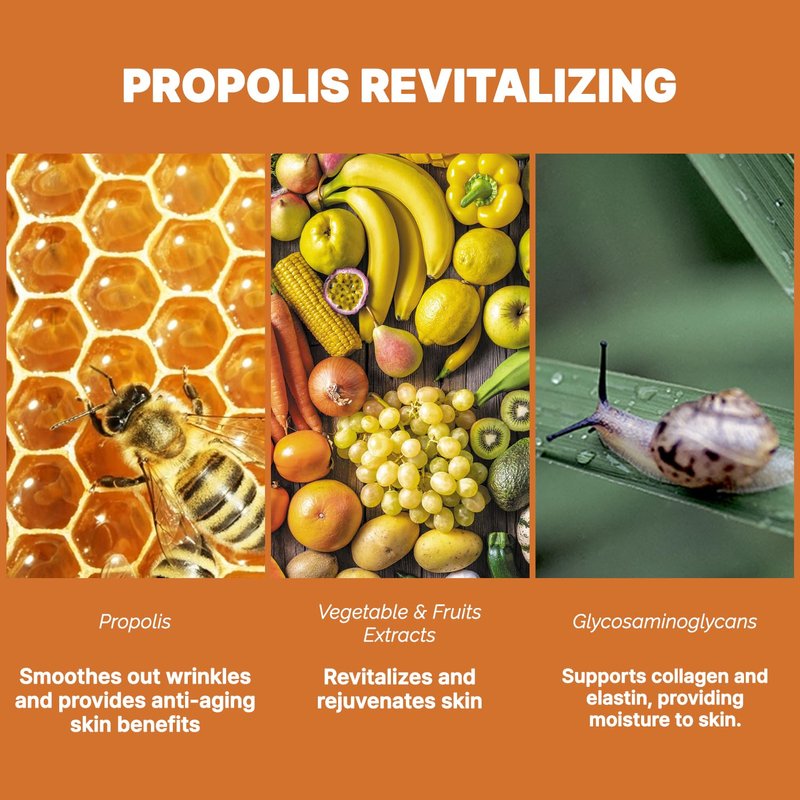 PROPOLIS REVITALIZING

Propolis

Smoothes out wrinkles and provides anti-aging skin benefits

Vegetable & Fruits Extracts

Revitalizes and rejuvenates skin

Glycosaminoglycans

Supports collagen and elastin, providing moisture to skin.